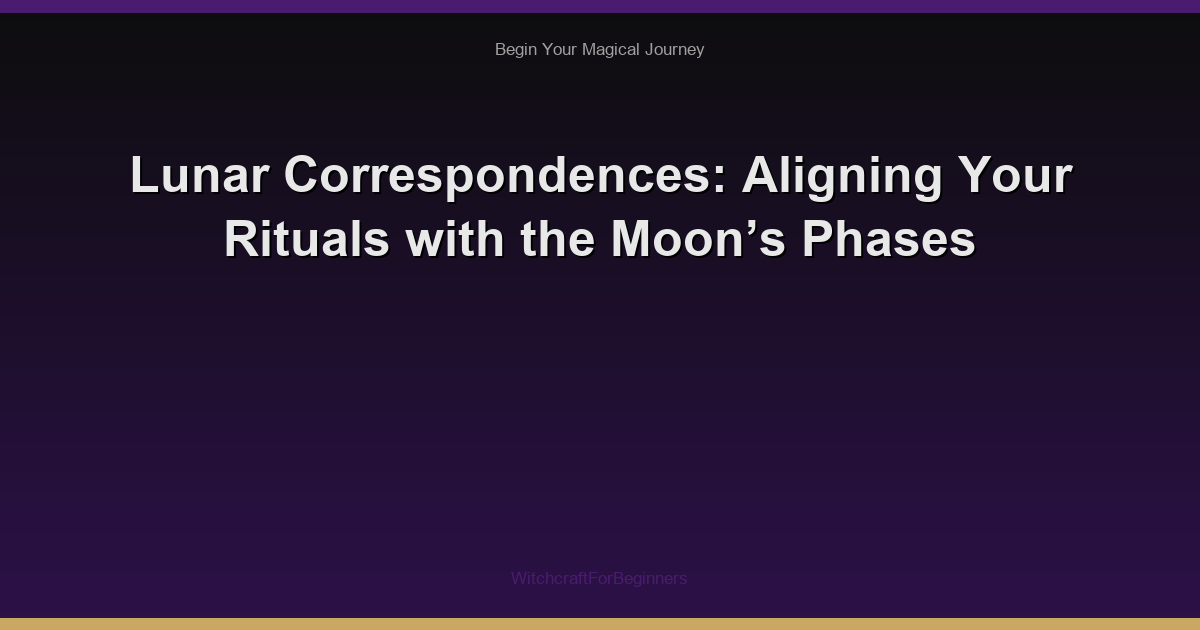 Begin Your Magical Journey

Lunar Correspondences: Aligning Your Rituals with the Moon’s Phases

WitchcraftForBeginners